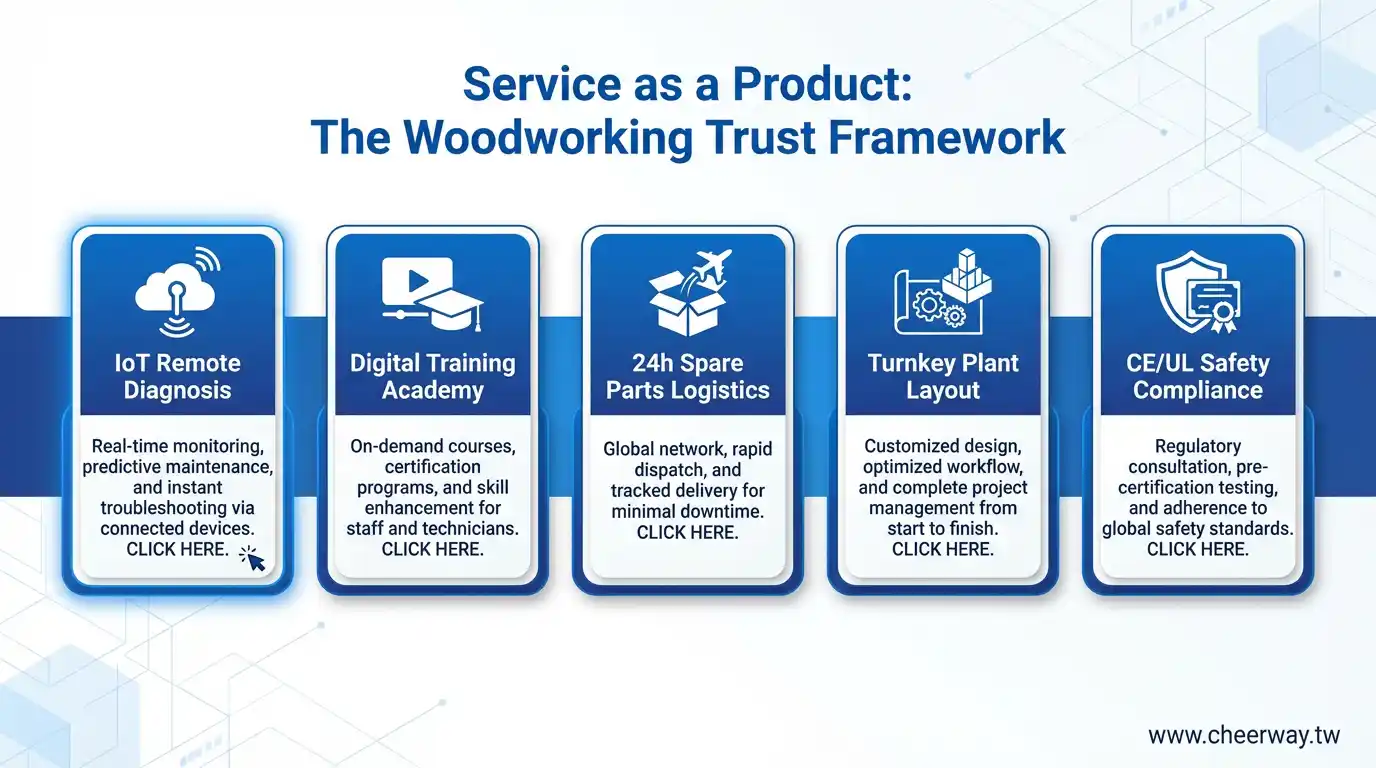 Service as a Product:
The Woodworking Trust Framework

IoT Remote Diagnosis

Real-time monitoring, predictive maintenance, and instant troubleshooting via connected devices. CLICK HERE.

Digital Training Academy

On-demand courses, certification programs, and skill enhancement for staff and technicians. CLICK HERE.

24h Spare Parts Logistics

Global network, rapid dispatch, and tracked delivery for minimal downtime. CLICK HERE.

Turnkey Plant Layout

Customized design, optimized workflow, and complete project management from start to finish. CLICK HERE.

CE/UL Safety Compliance

Regulatory consultation, pre-certification testing, and adherence to global safety standards. CLICK HERE.

www.cheerway.tw